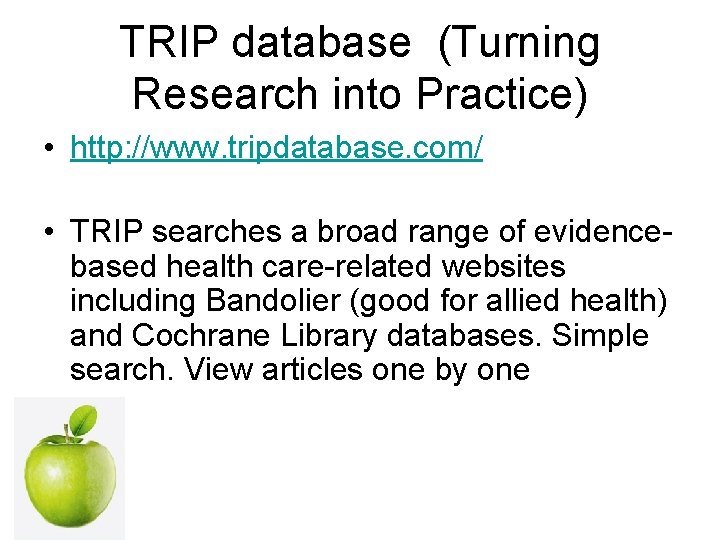 TRIP database (Turning Research into Practice)

• http://www.tripdatabase.com/

• TRIP searches a broad range of evidence-based health care-related websites including Bandolier (good for allied health) and Cochrane Library databases. Simple search. View articles one by one